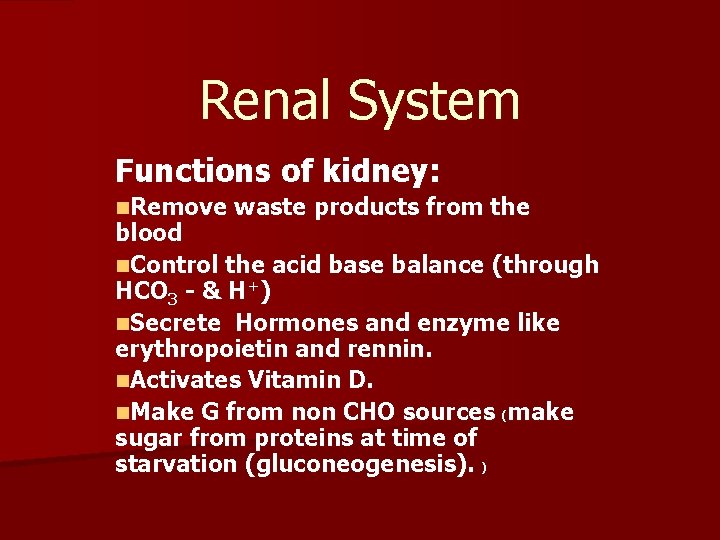 Renal System

Functions of kidney:

■Remove waste products from the blood

■Control the acid base balance (through $HCO_3$ - & $H^+$)

■Secrete  Hormones and enzyme like erythropoietin and rennin.

■Activates Vitamin D.

■Make G from non CHO sources (make sugar from proteins at time of starvation (gluconeogenesis). )